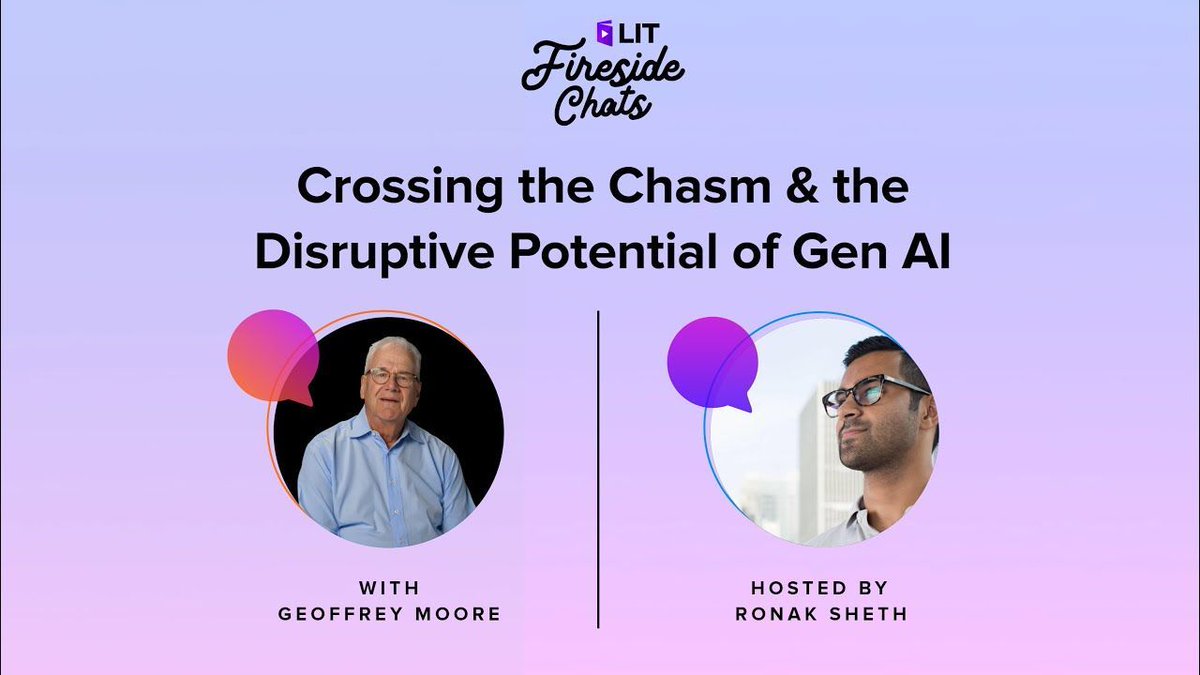 LIT
Fireside Chats

Crossing the Chasm & the Disruptive Potential of Gen AI

WITH
GEOFFREY MOORE

HOSTED BY
RONAK SHETH